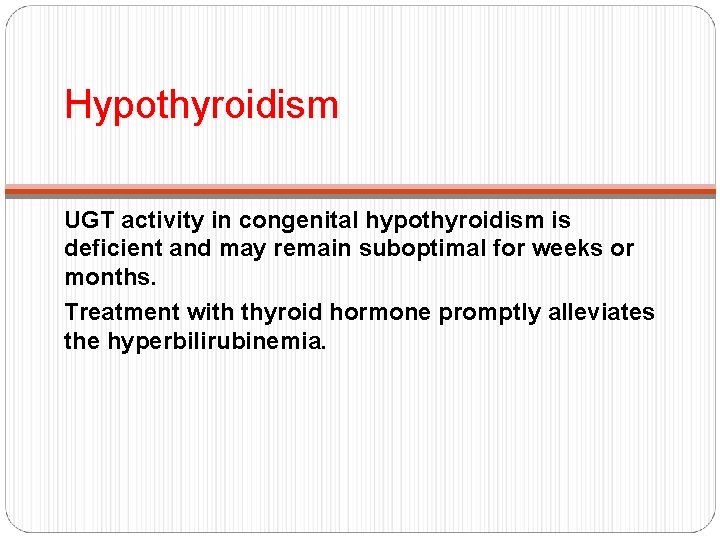 Hypothyroidism

UGT activity in congenital hypothyroidism is deficient and may remain suboptimal for weeks or months.

Treatment with thyroid hormone promptly alleviates the hyperbilirubinemia.